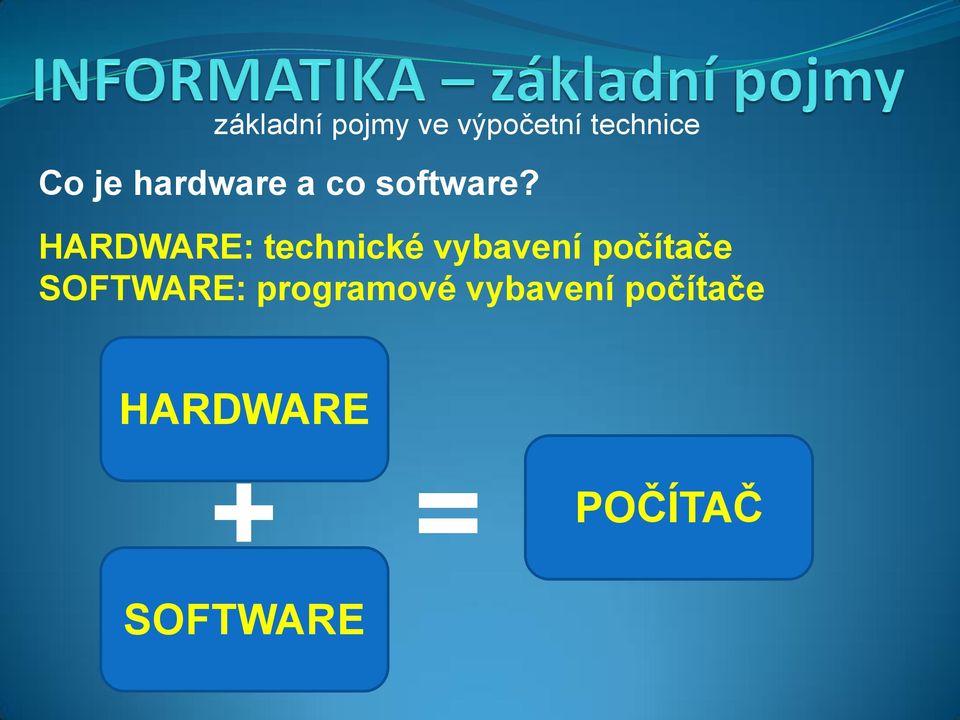 INFORMATIKA – základní pojmy
základní pojmy ve výpočetní technice

Co je hardware a co software?

HARDWARE: technické vybavení počítače
SOFTWARE: programové vybavení počítače

HARDWARE
+
SOFTWARE
=
POČÍTAČ